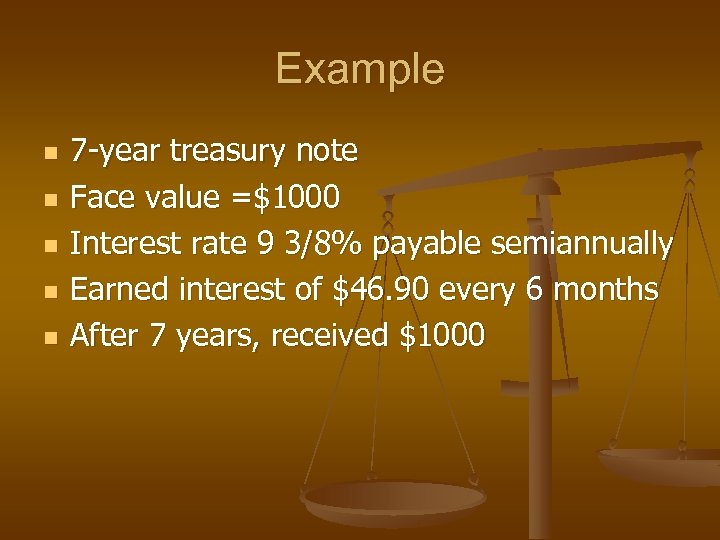 Example

- 7-year treasury note
- Face value =\$1000
- Interest rate 9 3/8% payable semiannually
- Earned interest of \$46.90 every 6 months
- After 7 years, received \$1000